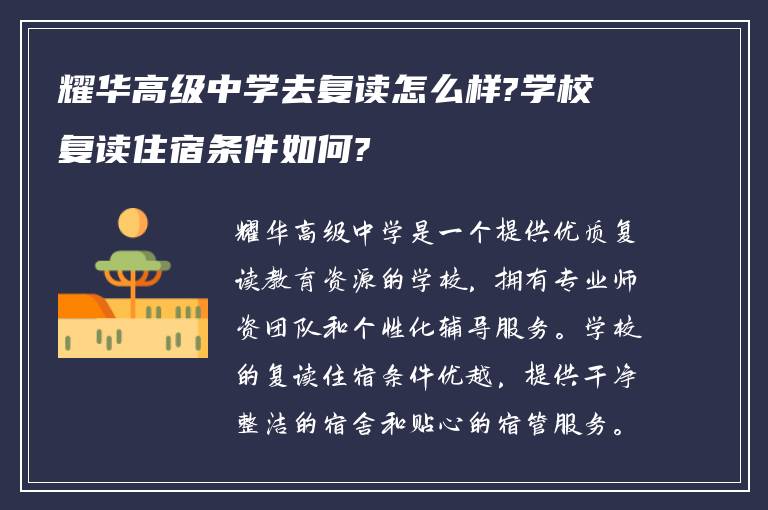 耀华高级中学去复读怎么样?学校复读住宿条件如何?

耀华高级中学是一个提供优质复读教育资源的学校，拥有专业师资团队和个性化辅导服务。学校的复读住宿条件优越，提供干净整洁的宿舍和贴心的宿管服务。